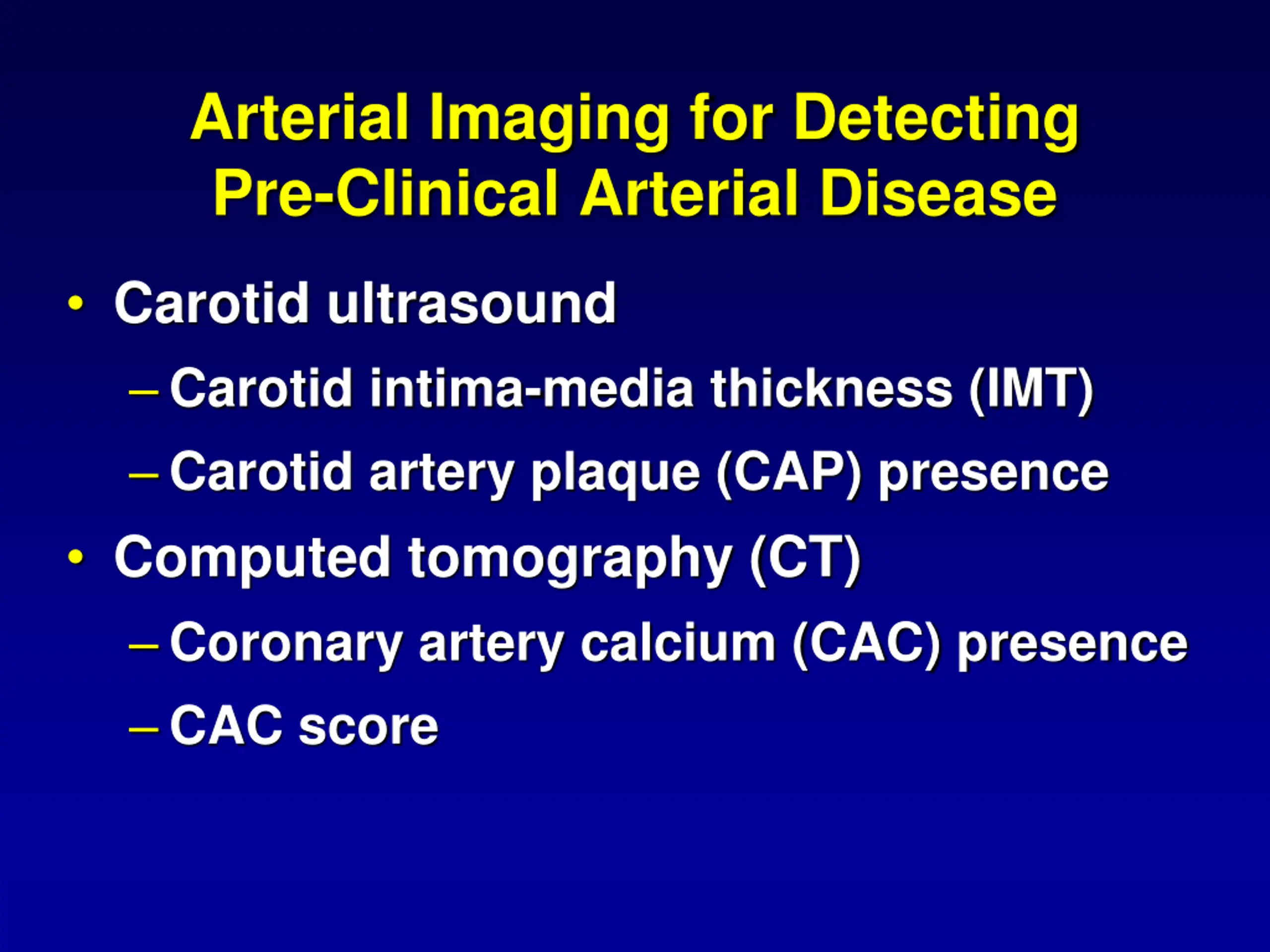 Arterial Imaging for Detecting Pre-Clinical Arterial Disease

• Carotid ultrasound
– Carotid intima-media thickness (IMT)
– Carotid artery plaque (CAP) presence
• Computed tomography (CT)
– Coronary artery calcium (CAC) presence
– CAC score